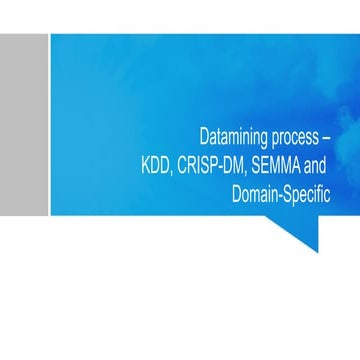 Datamining process –
KDD, CRISP-DM, SEMMA and
Domain-Specific